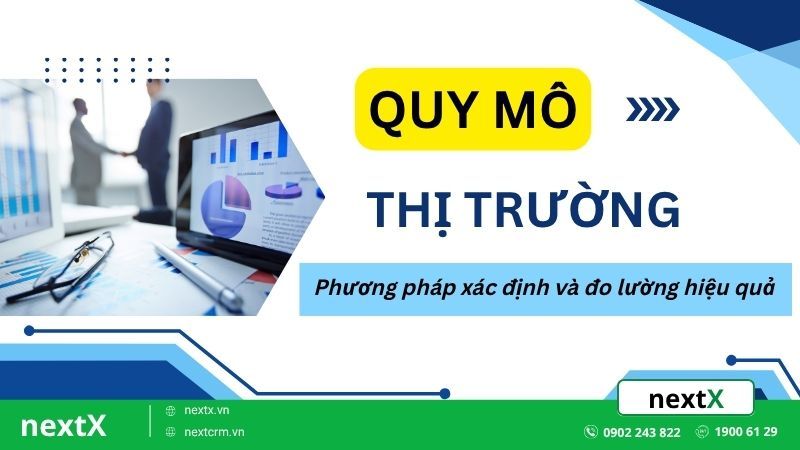 QUY MÔ

THỊ TRƯỜNG

Phương pháp xác định và đo lường hiệu quả

nextX

nextX

nextx.vn

nextcrm.vn

0902 243 822

1900 61 29